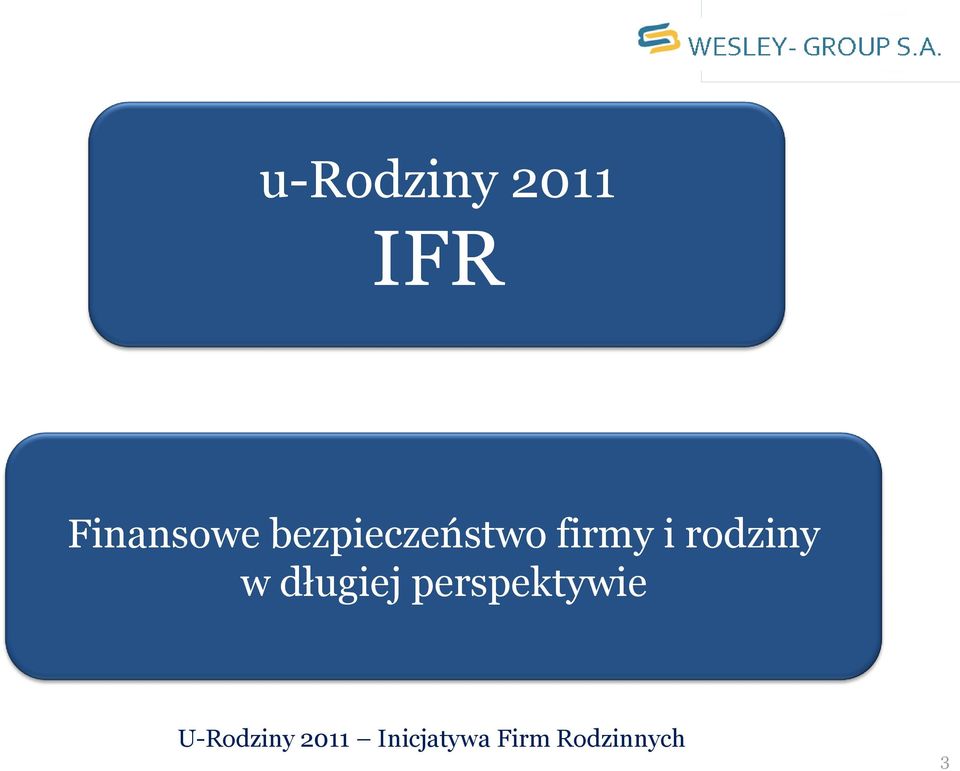 WESLEY- GROUP S.A.

u-Rodziny 2011
IFR

Finansowe bezpieczeństwo firmy i rodziny w długiej perspektywie

U-Rodziny 2011 – Inicjatywa Firm Rodzinnych

3